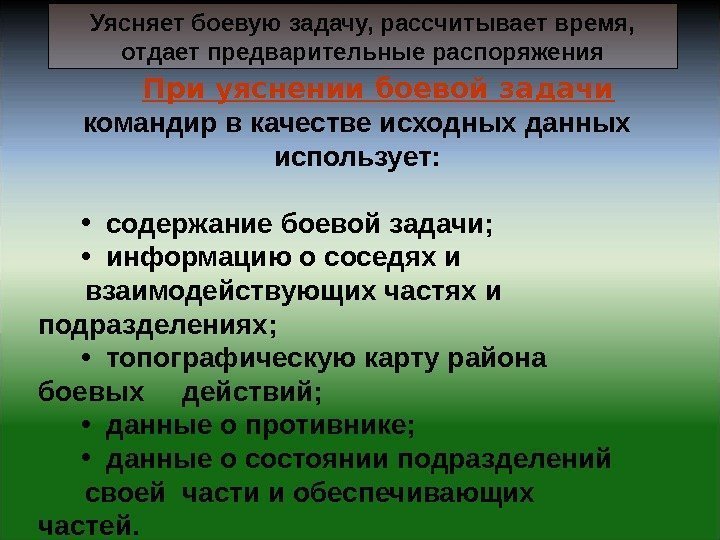 Уясняет боевую задачу, рассчитывает время, отдает предварительные распоряжения

При уяснении боевой задачи командир в качестве исходных данных использует:

• содержание боевой задачи;
• информацию о соседях и взаимодействующих частях и подразделениях;
• топографическую карту района боевых действий;
• данные о противнике;
• данные о состоянии подразделений своей части и обеспечивающих частей.